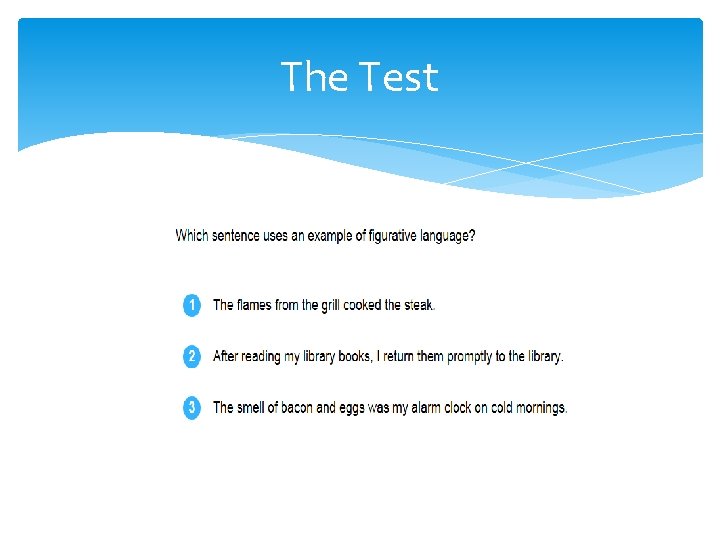 The Test

Which sentence uses an example of figurative language?

1 The flames from the grill cooked the steak.

2 After reading my library books, I return them promptly to the library.

3 The smell of bacon and eggs was my alarm clock on cold mornings.